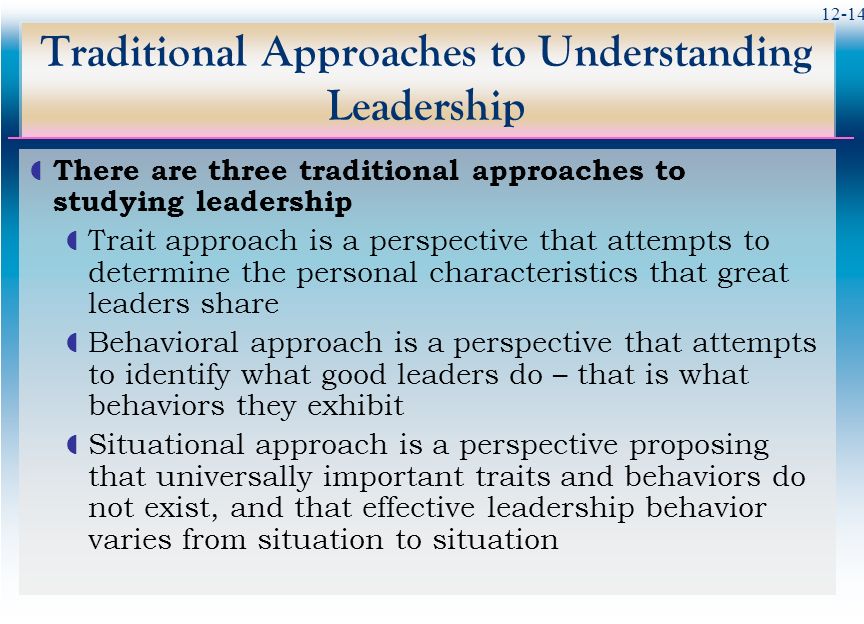 12-14

Traditional Approaches to Understanding Leadership

There are three traditional approaches to studying leadership

Trait approach is a perspective that attempts to determine the personal characteristics that great leaders share

Behavioral approach is a perspective that attempts to identify what good leaders do – that is what behaviors they exhibit

Situational approach is a perspective proposing that universally important traits and behaviors do not exist, and that effective leadership behavior varies from situation to situation